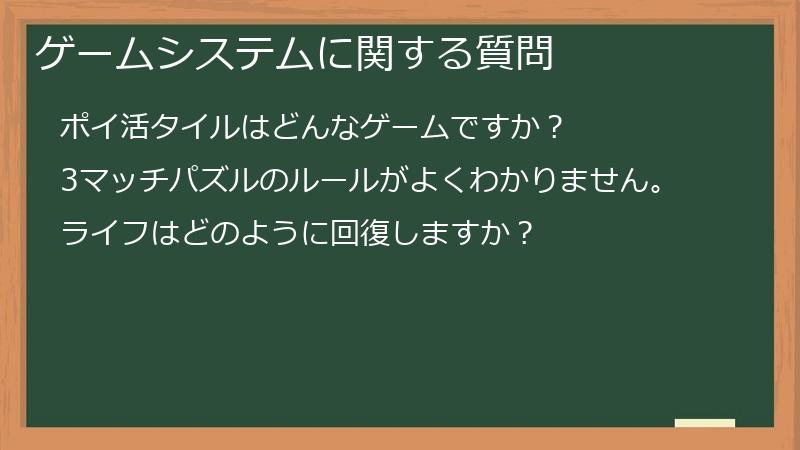 ゲームシステムに関する質問

ポイ活タイルはどんなゲームですか？

3マッチパズルのルールがよくわかりません。

ライフはどのように回復しますか？